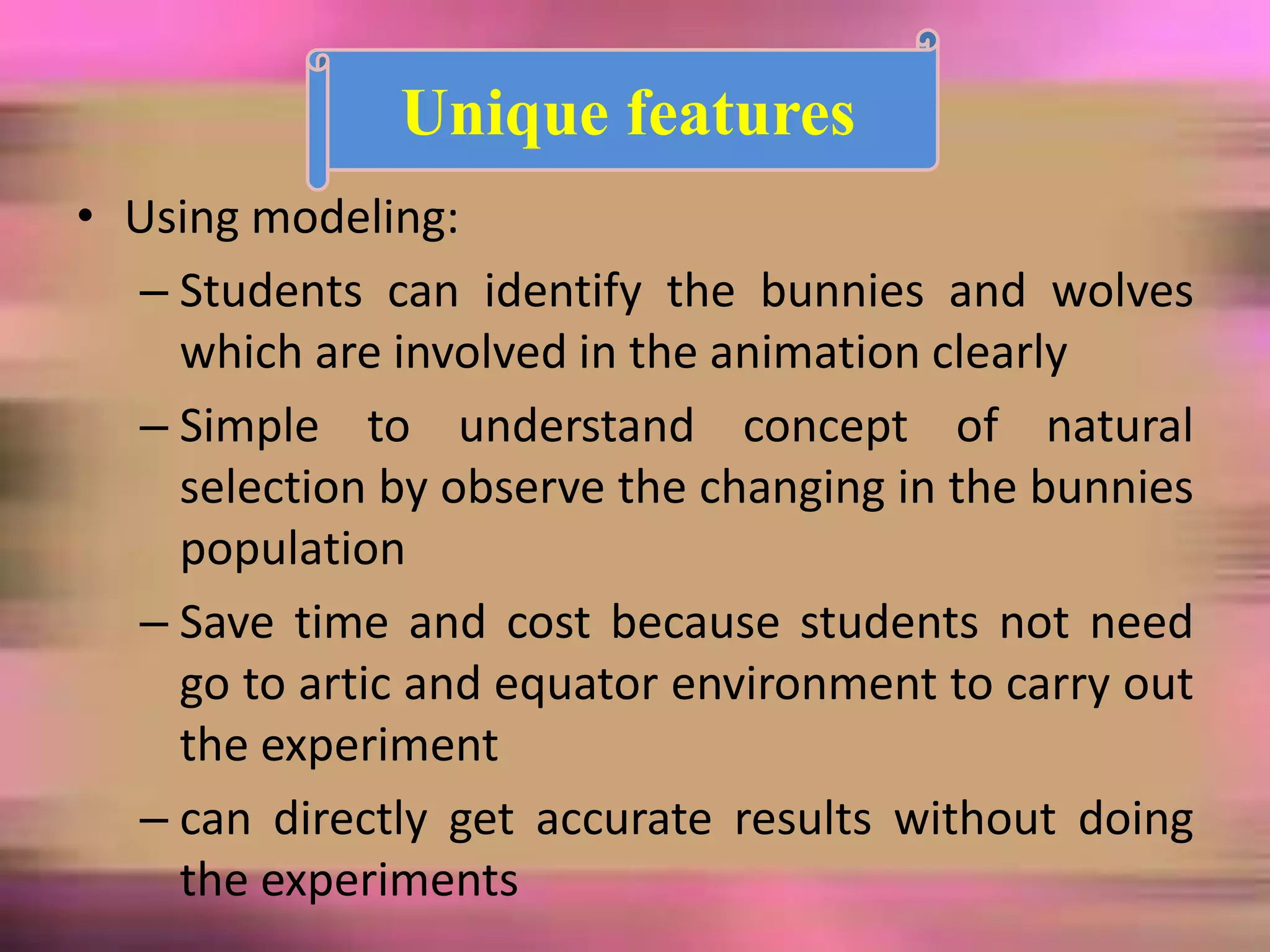 Unique features

• Using modeling:
– Students can identify the bunnies and wolves which are involved in the animation clearly
– Simple to understand concept of natural selection by observe the changing in the bunnies population
– Save time and cost because students not need go to artic and equator environment to carry out the experiment
– can directly get accurate results without doing the experiments